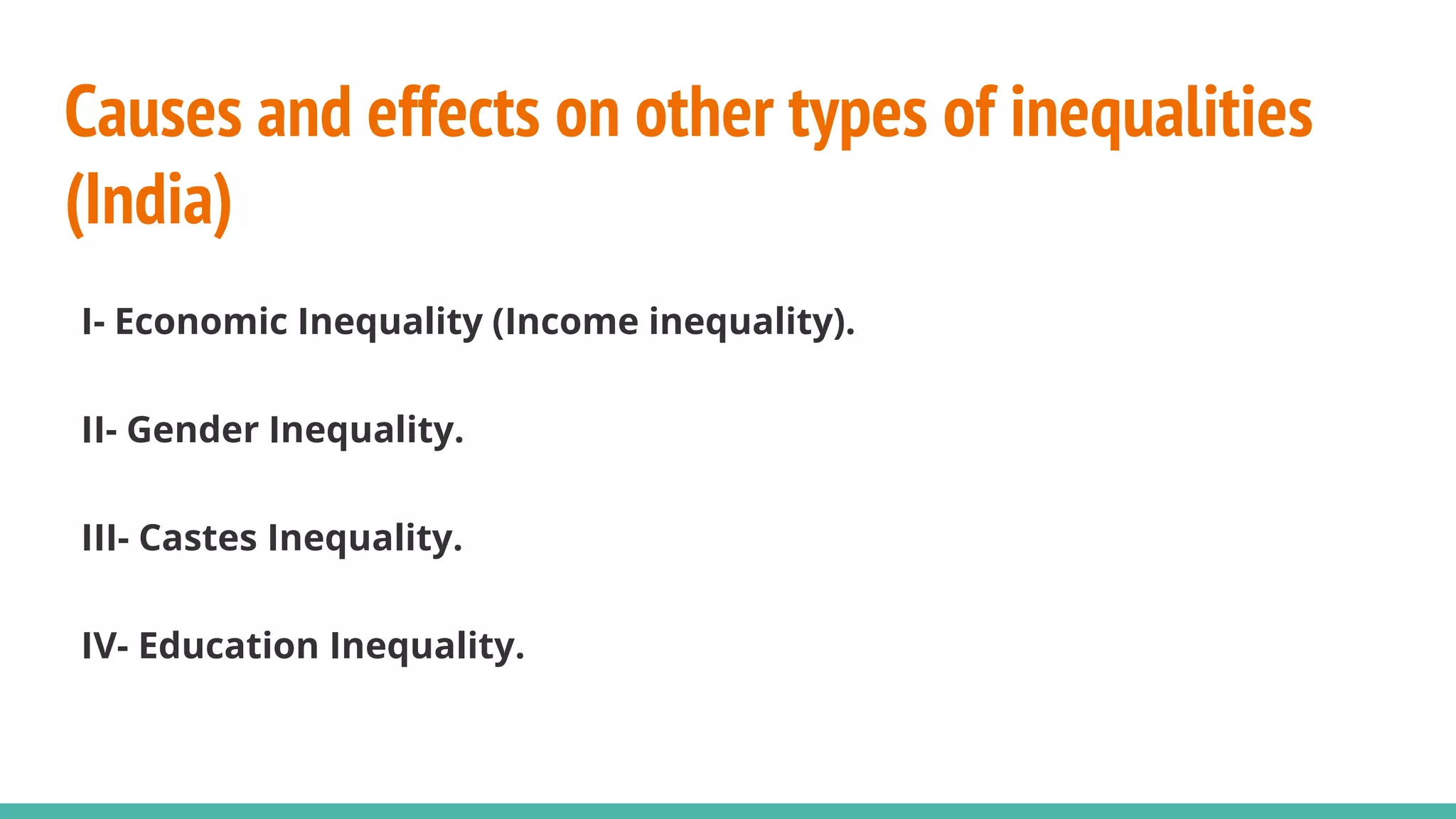 Causes and effects on other types of inequalities (India)

I- Economic Inequality (Income inequality).

II- Gender Inequality.

III- Castes Inequality.

IV- Education Inequality.